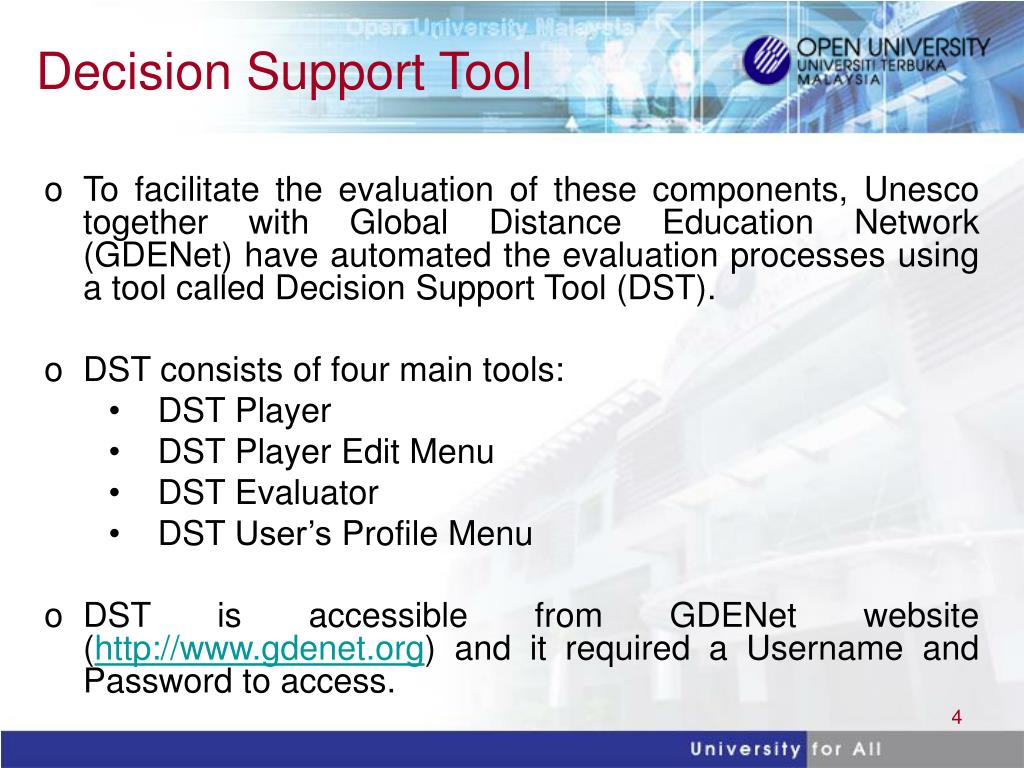 Open University Malaysia

Decision Support Tool

OPEN UNIVERSITY
UNIVERSITI TERBUKA
MALAYSIA

o To facilitate the evaluation of these components, Unesco together with Global Distance Education Network (GDENet) have automated the evaluation processes using a tool called Decision Support Tool (DST).

o DST consists of four main tools:
• DST Player
• DST Player Edit Menu
• DST Evaluator
• DST User's Profile Menu

o DST is accessible from GDENet website (http://www.gdenet.org) and it required a Username and Password to access.

4

University for All